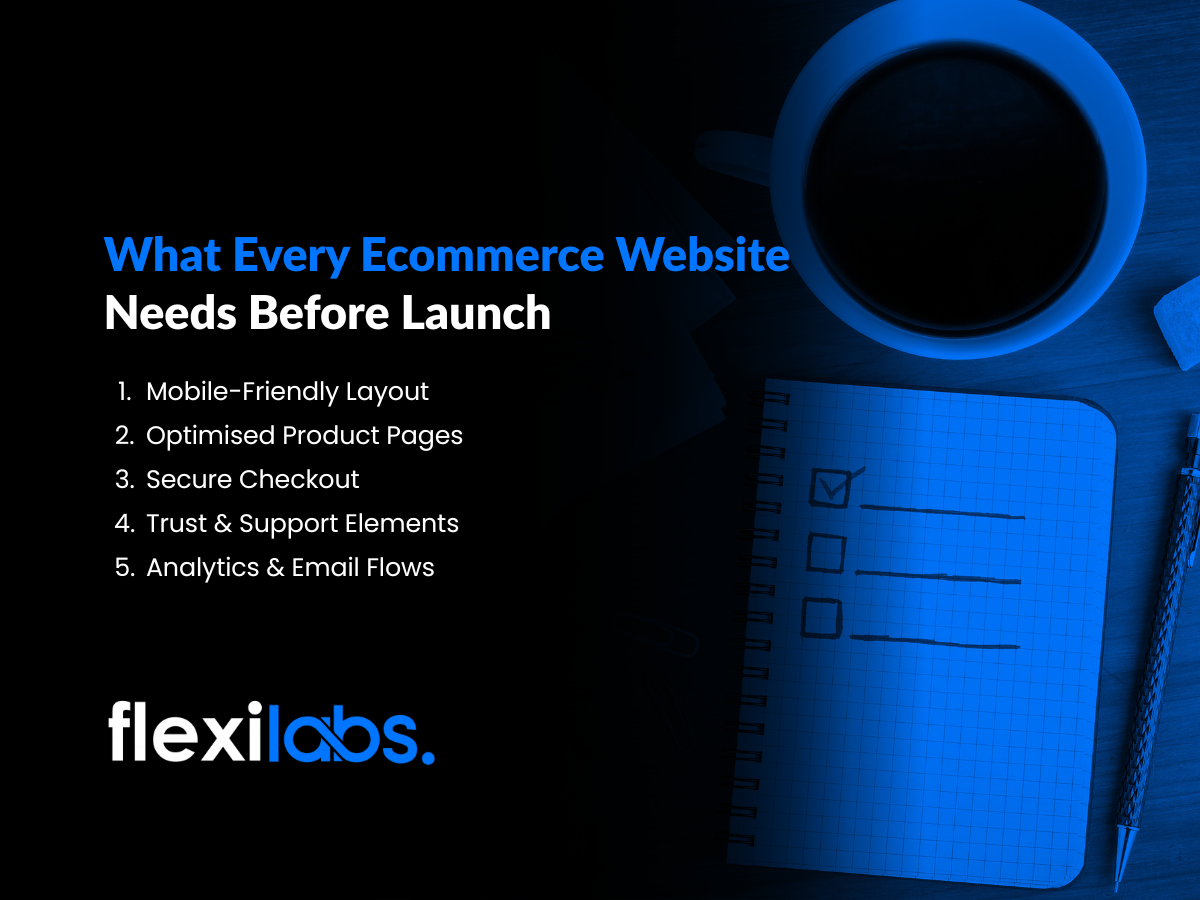 What Every Ecommerce Website Needs Before Launch

1. Mobile-Friendly Layout
2. Optimised Product Pages
3. Secure Checkout
4. Trust & Support Elements
5. Analytics & Email Flows

flexilabs.